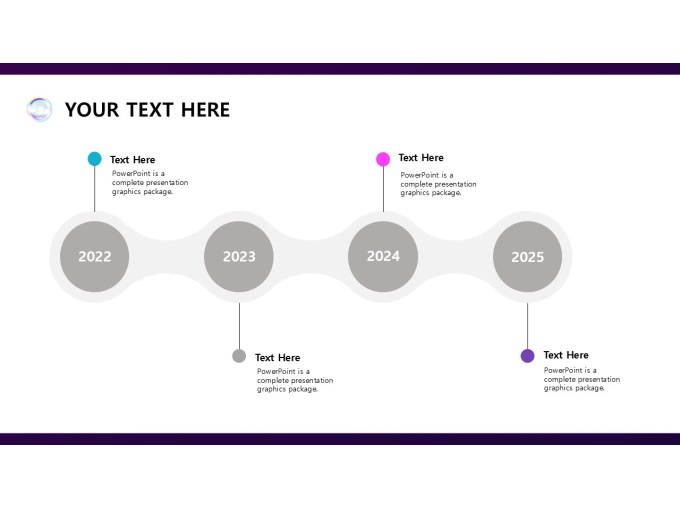 YOUR TEXT HERE

Text Here
PowerPoint is a complete presentation graphics package.

Text Here
PowerPoint is a complete presentation graphics package.

2022

2023

2024

2025

Text Here
PowerPoint is a complete presentation graphics package.

Text Here
PowerPoint is a complete presentation graphics package.